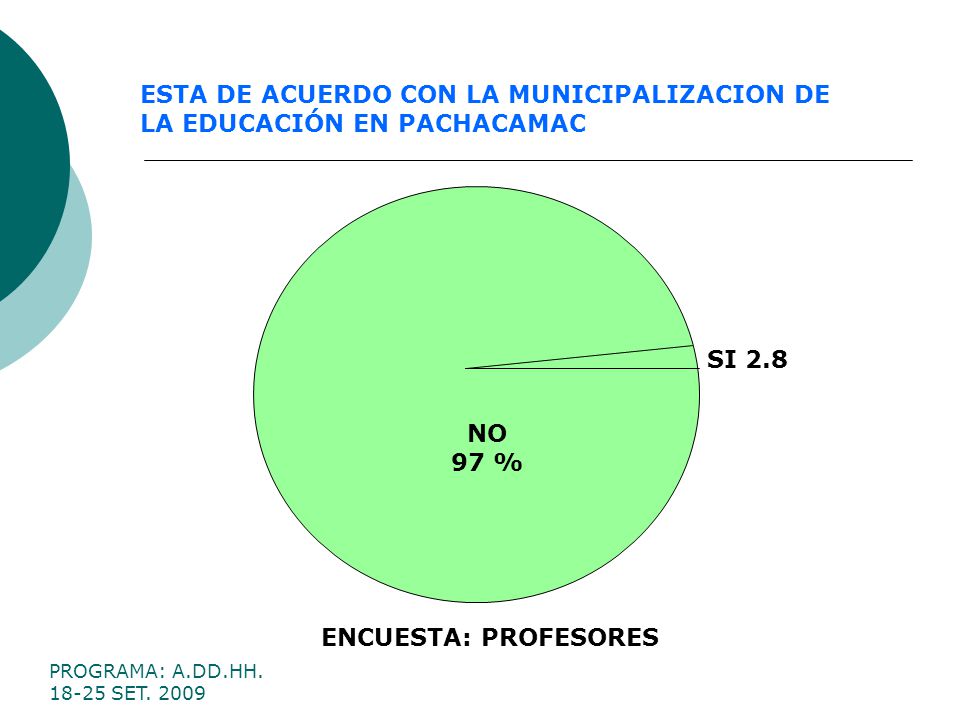 ESTA DE ACUERDO CON LA MUNICIPALIZACION DE LA EDUCACIÓN EN PACHACAMAC

SI 2.8

NO
97 %

ENCUESTA: PROFESORES

PROGRAMA: A.DD.HH.
18-25 SET. 2009